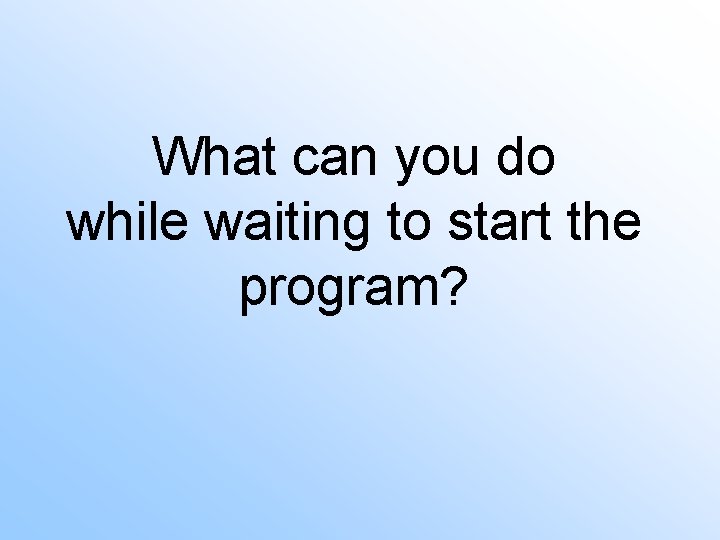 What can you do while waiting to start the program?